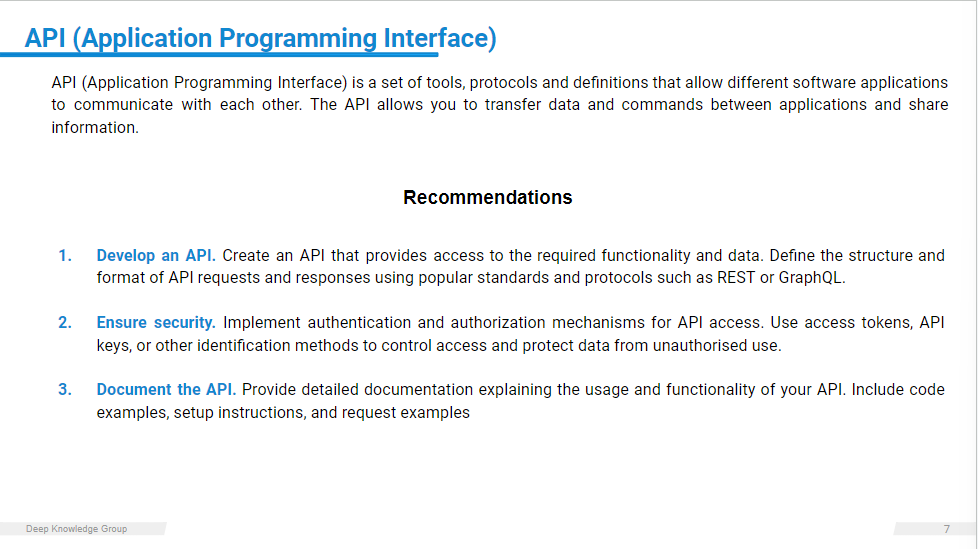 API (Application Programming Interface)

API (Application Programming Interface) is a set of tools, protocols and definitions that allow different software applications to communicate with each other. The API allows you to transfer data and commands between applications and share information.

Recommendations

1. Develop an API. Create an API that provides access to the required functionality and data. Define the structure and format of API requests and responses using popular standards and protocols such as REST or GraphQL.

2. Ensure security. Implement authentication and authorization mechanisms for API access. Use access tokens, API keys, or other identification methods to control access and protect data from unauthorised use.

3. Document the API. Provide detailed documentation explaining the usage and functionality of your API. Include code examples, setup instructions, and request examples

Deep Knowledge Group

7